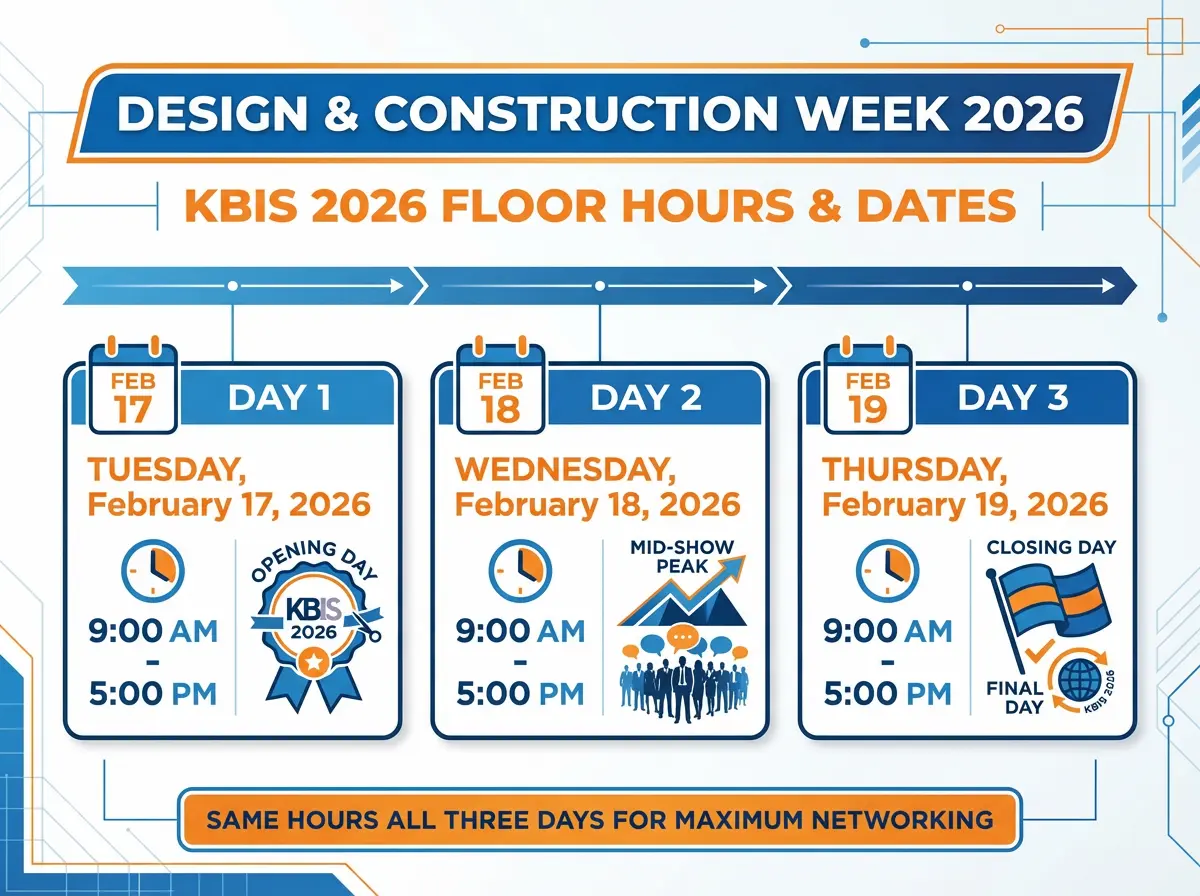 DESIGN & CONSTRUCTION WEEK 2026

KBIS 2026 FLOOR HOURS & DATES

FEB 17
DAY 1
TUESDAY, February 17, 2026
9:00 AM - 5:00 PM
OPENING DAY
KBIS 2026

FEB 18
DAY 2
WEDNESDAY, February 18, 2026
9:00 AM - 5:00 PM
MID-SHOW PEAK

FEB 19
DAY 3
THURSDAY, February 19, 2026
9:00 AM - 5:00 PM
CLOSING DAY
FINAL DAY
KBIS 2026

SAME HOURS ALL THREE DAYS FOR MAXIMUM NETWORKING